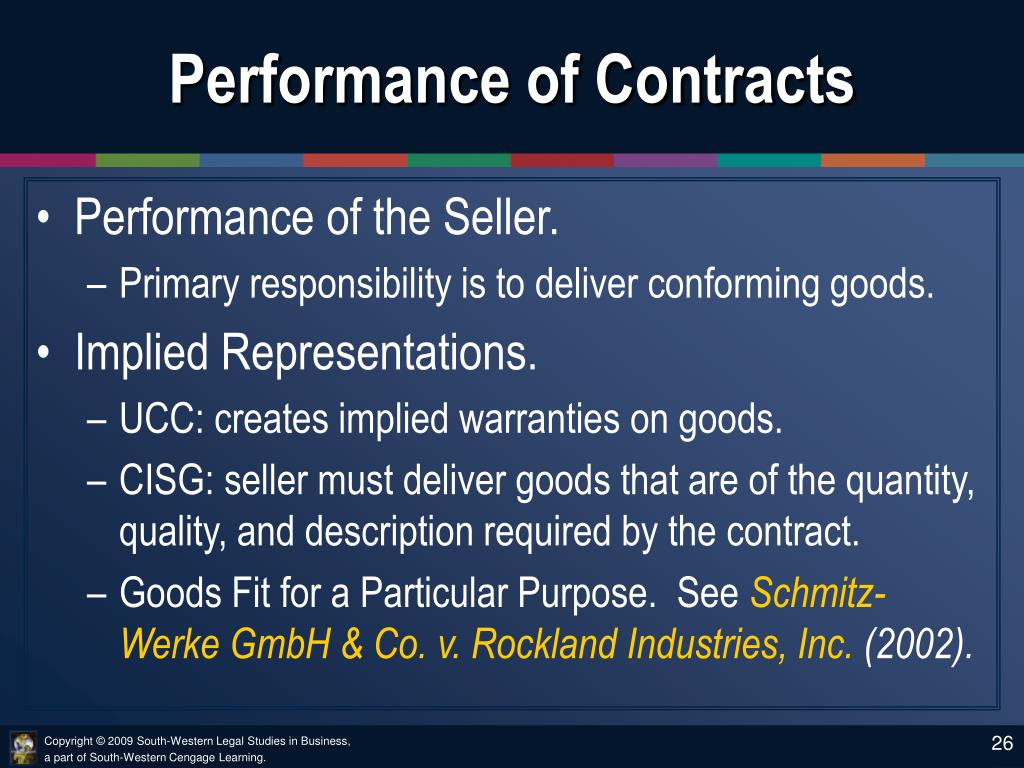 Performance of Contracts

• Performance of the Seller.
– Primary responsibility is to deliver conforming goods.
• Implied Representations.
– UCC: creates implied warranties on goods.
– CISG: seller must deliver goods that are of the quantity, quality, and description required by the contract.
– Goods Fit for a Particular Purpose. See Schmitz-Werke GmbH & Co. v. Rockland Industries, Inc. (2002).

Copyright © 2009 South-Western Legal Studies in Business, a part of South-Western Cengage Learning.

26